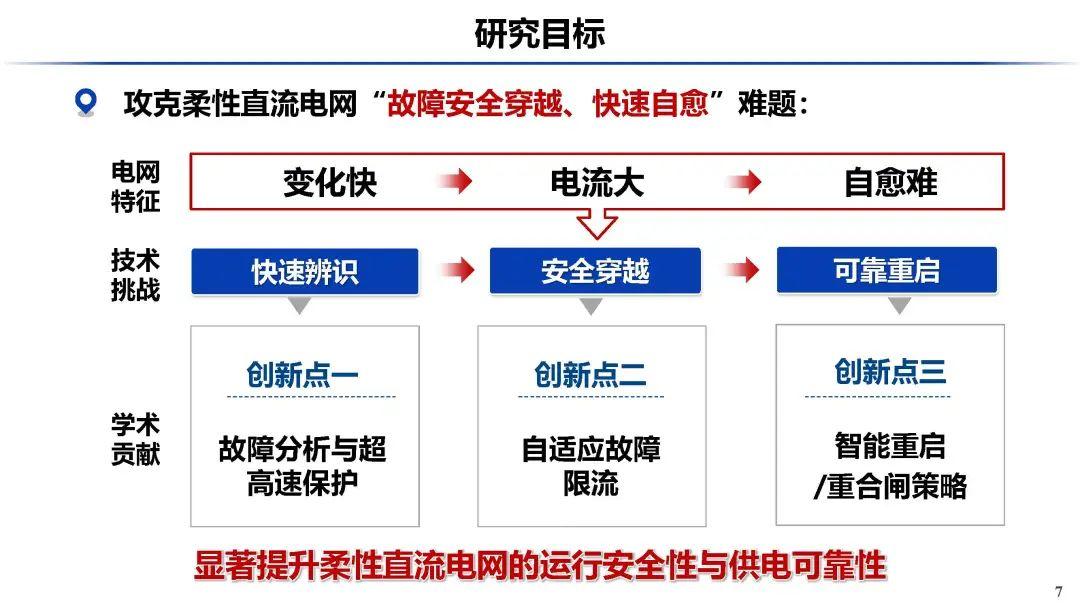 研究目标

攻克柔性直流电网“故障安全穿越、快速自愈”难题：

电网特征

变化快

电流大

自愈难

技术挑战

快速辨识

安全穿越

可靠重启

学术贡献

创新点一

故障分析与超高速保护

创新点二

自适应故障限流

创新点三

智能重启/重合闸策略

显著提升柔性直流电网的运行安全性与供电可靠性

7